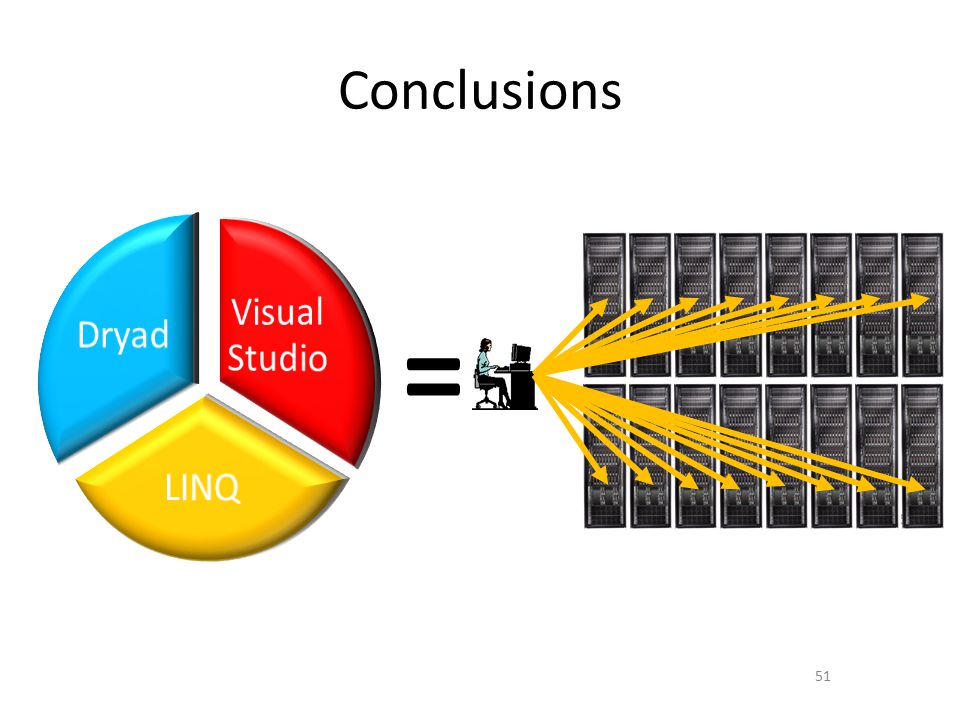 Conclusions

Dryad

Visual Studio

LINQ

=

51